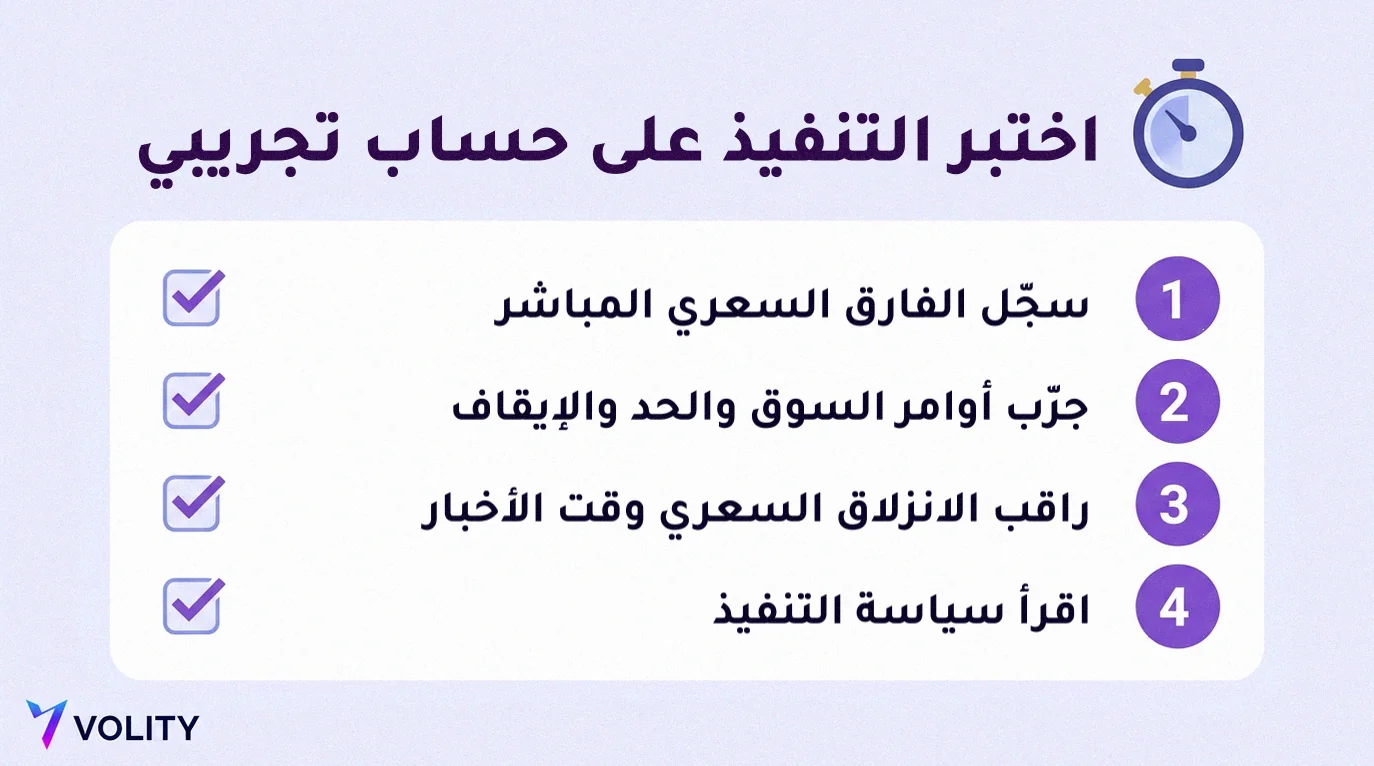 اختبر التنفيذ على حساب تجريبي

1 سجّل الفارق السعري المباشر

2 جرّب أوامر السوق والحد والإيقاف

3 راقب الانزلاق السعري وقت الأخبار

4 اقرأ سياسة التنفيذ

VOLITY